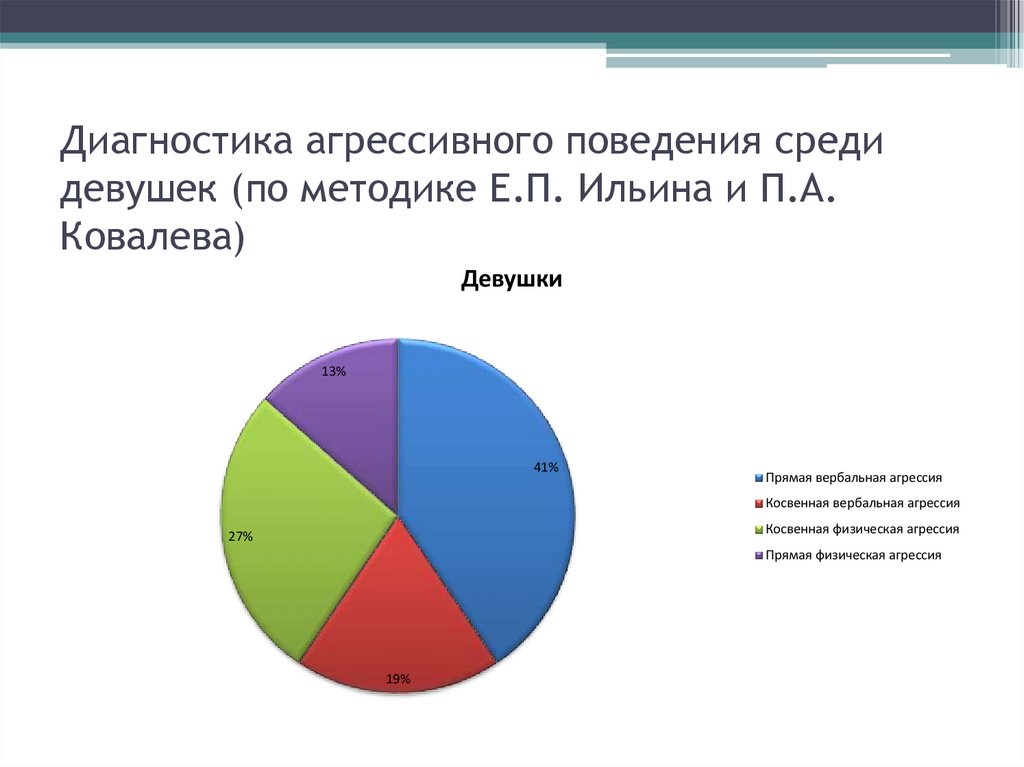 Диагностика агрессивного поведения среди девушек (по методике Е.П. Ильина и П.А. Ковалева)

Девушки

13%

41%

27%

19%

Прямая вербальная агрессия
Косвенная вербальная агрессия
Косвенная физическая агрессия
Прямая физическая агрессия